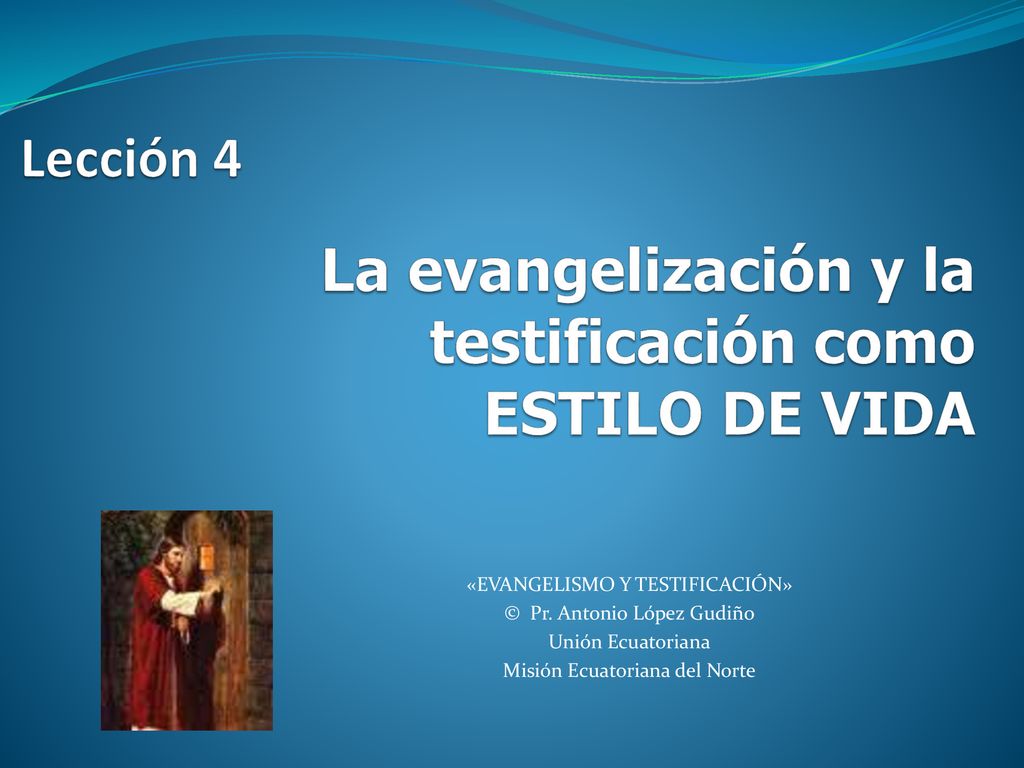 Lección 4

La evangelización y la testificación como ESTILO DE VIDA

«EVANGELISMO Y TESTIFICACIÓN»
© Pr. Antonio López Gudiño
Unión Ecuatoriana
Misión Ecuatoriana del Norte